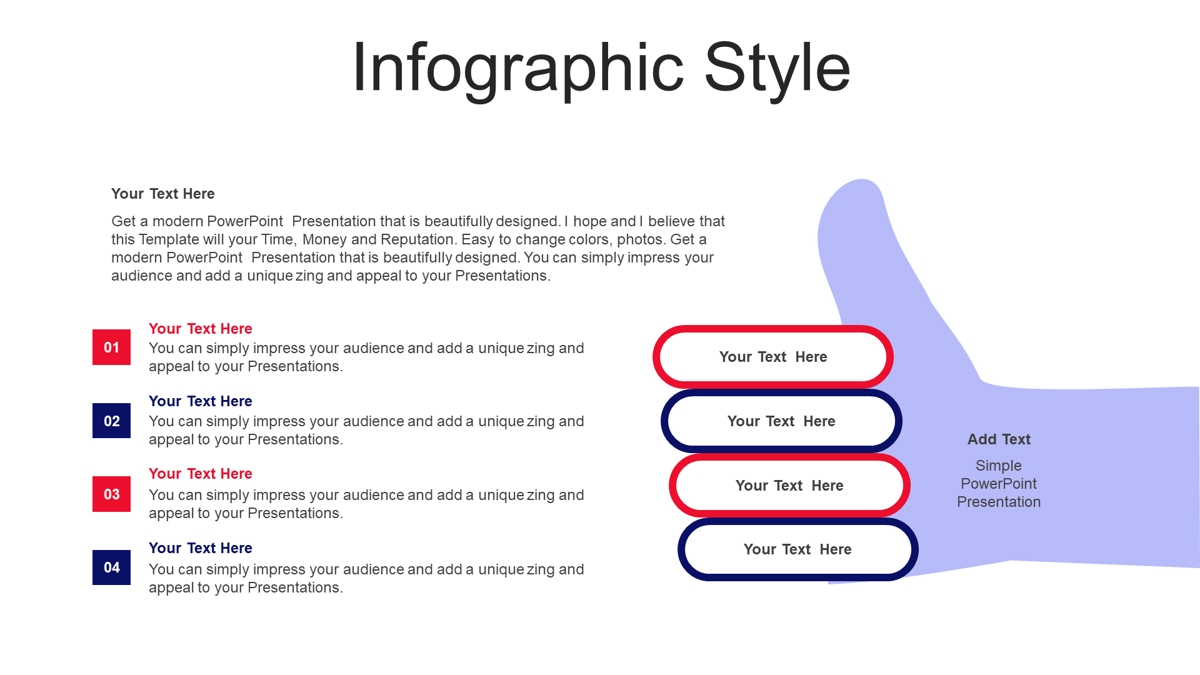 Infographic Style

Your Text Here

Get a modern PowerPoint Presentation that is beautifully designed. I hope and I believe that this Template will your Time, Money and Reputation. Easy to change colors, photos. Get a modern PowerPoint Presentation that is beautifully designed. You can simply impress your audience and add a unique zing and appeal to your Presentations.

01 Your Text Here
You can simply impress your audience and add a unique zing and appeal to your Presentations.

02 Your Text Here
You can simply impress your audience and add a unique zing and appeal to your Presentations.

03 Your Text Here
You can simply impress your audience and add a unique zing and appeal to your Presentations.

04 Your Text Here
You can simply impress your audience and add a unique zing and appeal to your Presentations.

Your Text Here

Your Text Here

Your Text Here

Your Text Here

Add Text

Simple PowerPoint Presentation